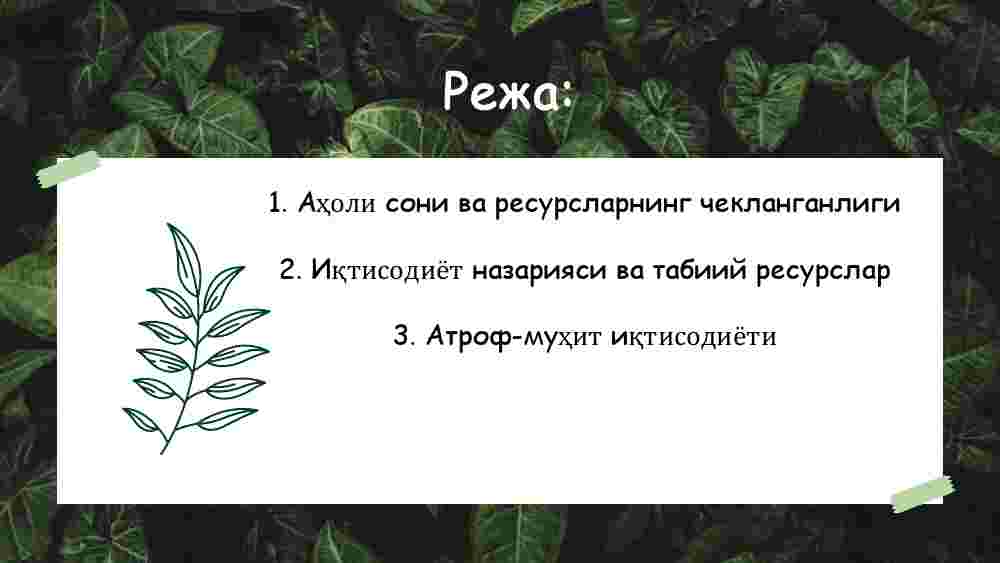 Режа:

1. Аҳоли сони ва ресурсларнинг чекланганлиги

2. Иқтисодиёт назарияси ва табиий ресурслар

3. Атроф-муҳит иқтисодиёти